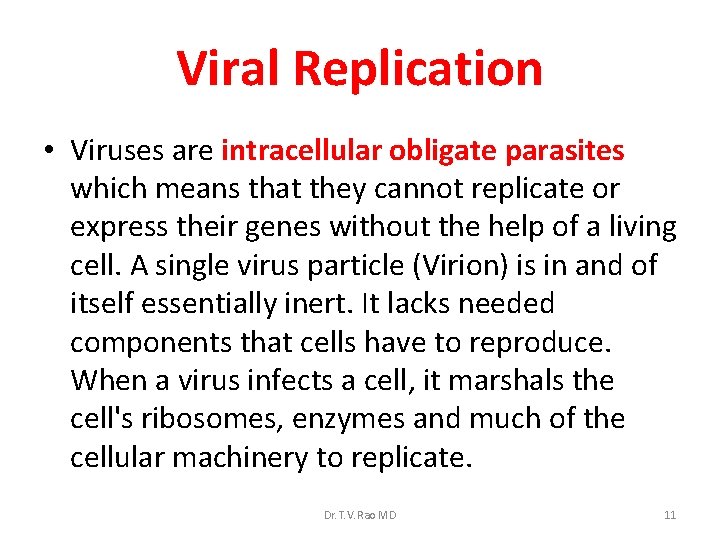 Viral Replication

• Viruses are intracellular obligate parasites which means that they cannot replicate or express their genes without the help of a living cell. A single virus particle (Virion) is in and of itself essentially inert. It lacks needed components that cells have to reproduce. When a virus infects a cell, it marshals the cell's ribosomes, enzymes and much of the cellular machinery to replicate.

Dr. T.V. Rao MD

11